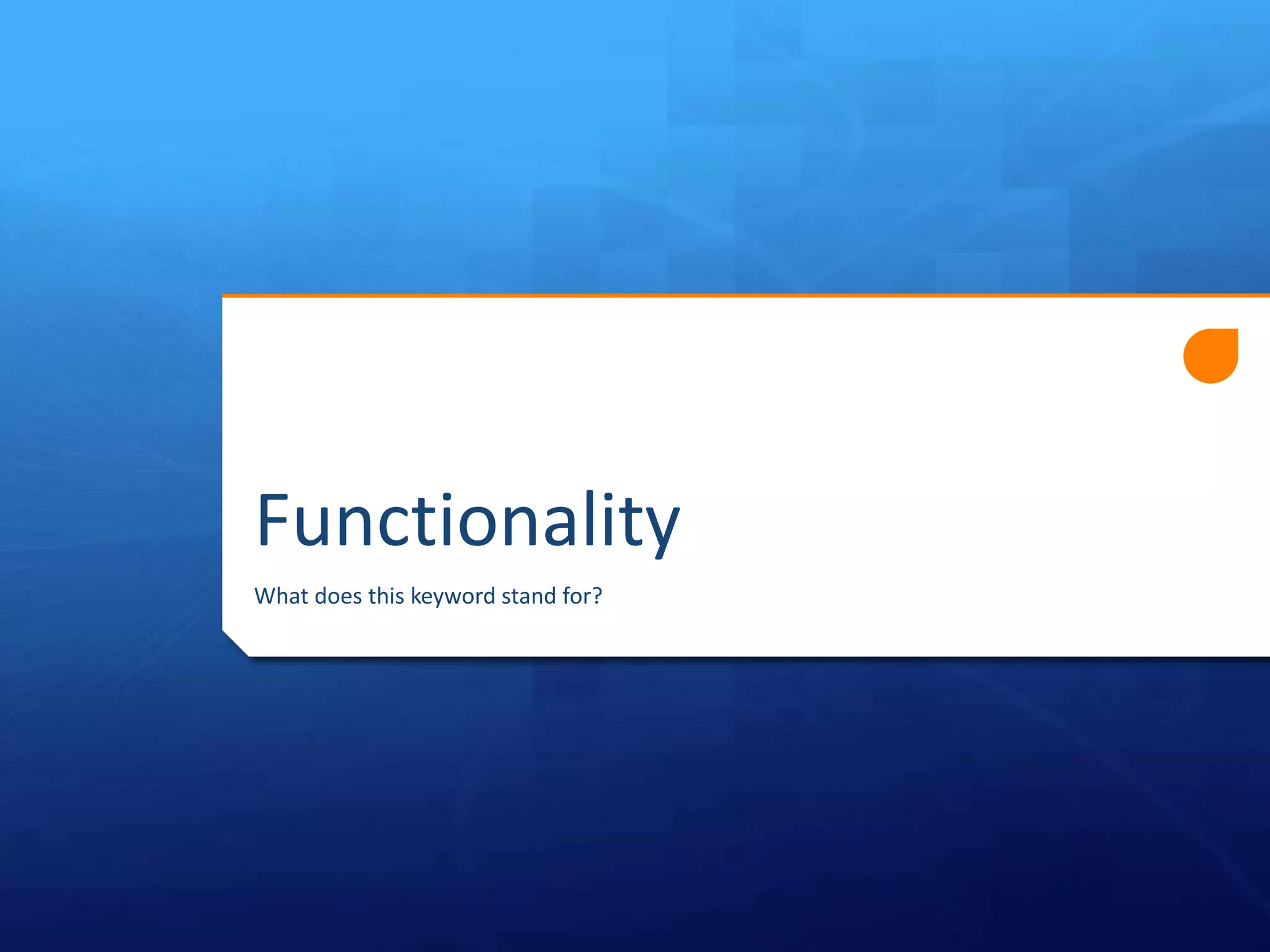 Functionality

What does this keyword stand for?